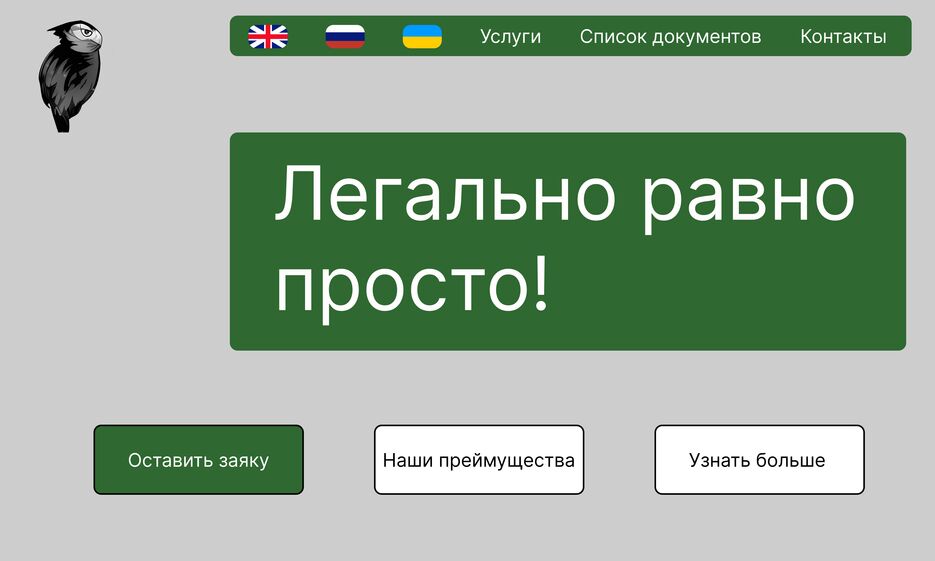 Услуги Список документов Контакты

Легально равно просто!

Оставить заяку

Наши преймущества

Узнать больше